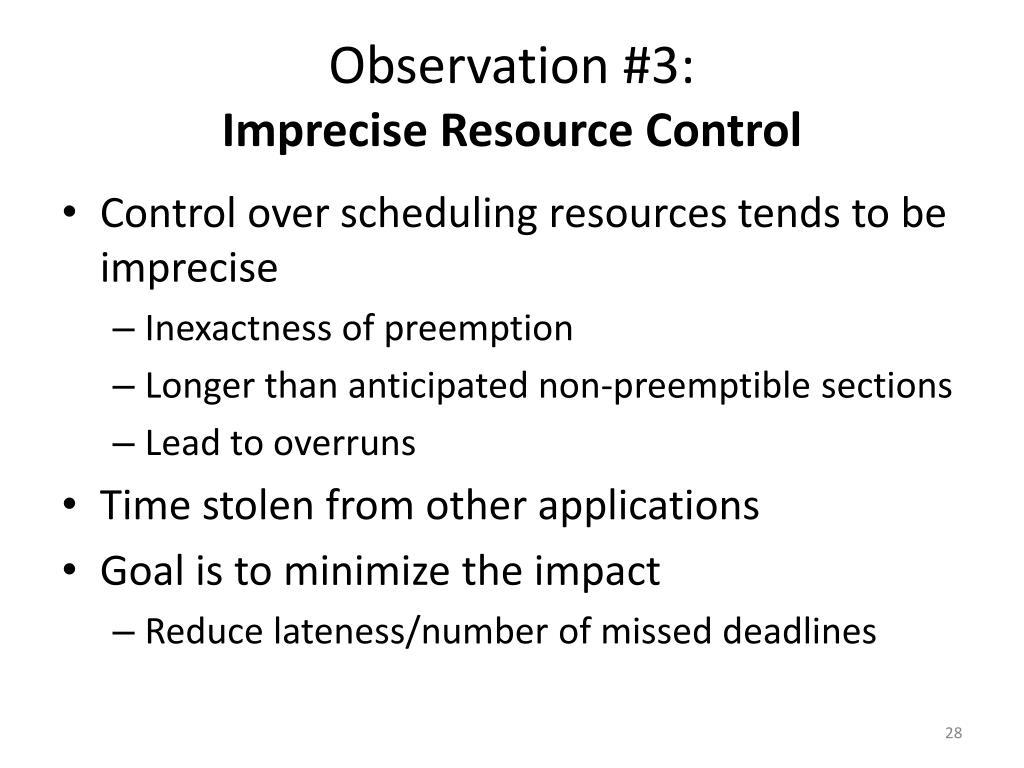 Observation #3:
Imprecise Resource Control

• Control over scheduling resources tends to be imprecise
– Inexactness of preemption
– Longer than anticipated non-preemptible sections
– Lead to overruns
• Time stolen from other applications
• Goal is to minimize the impact
– Reduce lateness/number of missed deadlines

28